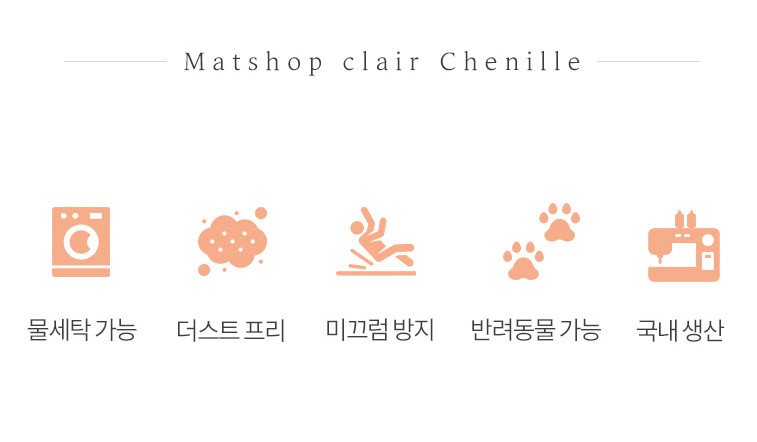 Matshop clair Chenille

물세탁 가능

더스트 프리

미끄럼 방지

반려동물 가능

국내 생산